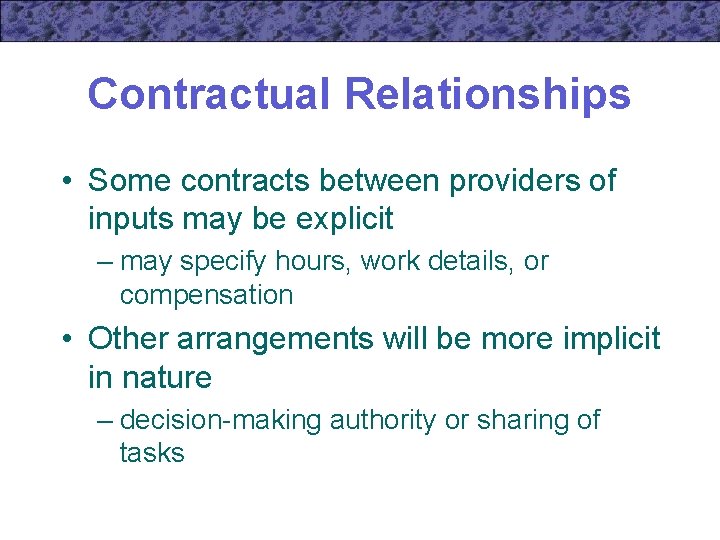 Contractual Relationships

• Some contracts between providers of inputs may be explicit

– may specify hours, work details, or compensation

• Other arrangements will be more implicit in nature

– decision-making authority or sharing of tasks